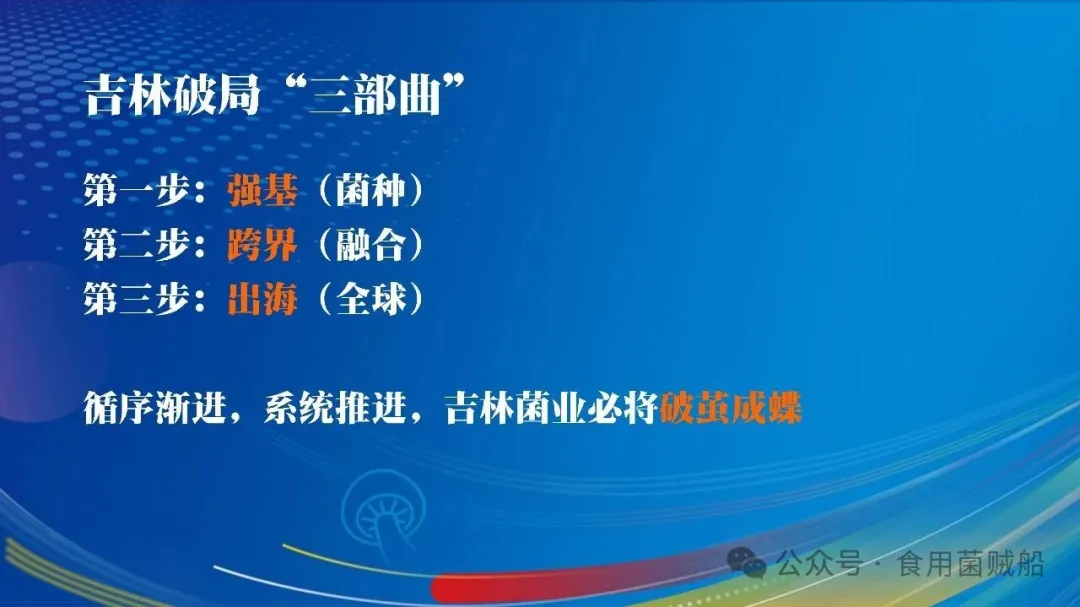 吉林破局“三部曲”

第一步：强基（菌种）
第二步：跨界（融合）
第三步：出海（全球）

循序渐进，系统推进，吉林菌业必将破茧成蝶

公众号 · 食用菌贼船